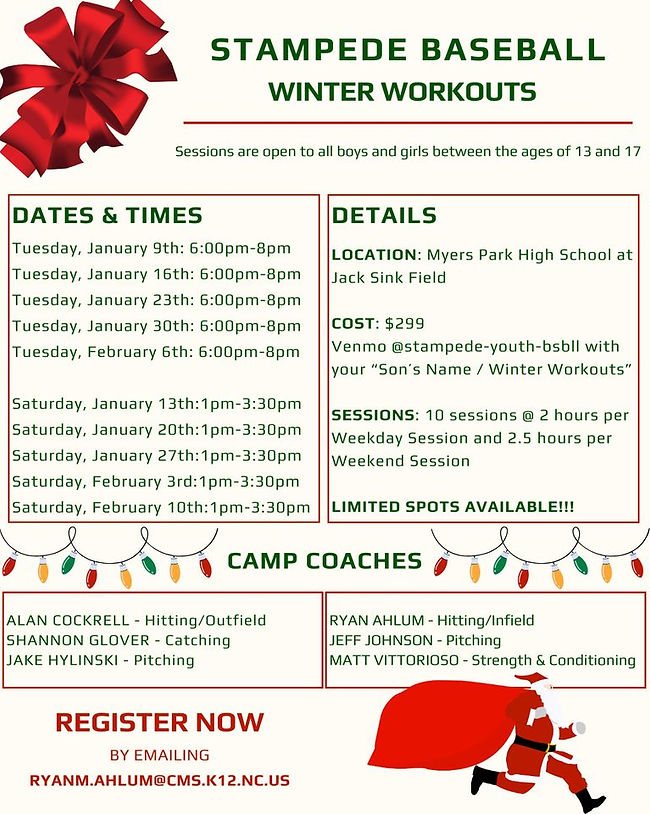 STAMPEDE BASEBALL
WINTER WORKOUTS

Sessions are open to all boys and girls between the ages of 13 and 17

DATES & TIMES
Tuesday, January 9th: 6:00pm-8pm
Tuesday, January 16th: 6:00pm-8pm
Tuesday, January 23th: 6:00pm-8pm
Tuesday, January 30th: 6:00pm-8pm
Tuesday, February 6th: 6:00pm-8pm

Saturday, January 13th:1pm-3:30pm
Saturday, January 20th:1pm-3:30pm
Saturday, January 27th:1pm-3:30pm
Saturday, February 3rd:1pm-3:30pm
Saturday, February 10th:1pm-3:30pm

DETAILS
LOCATION: Myers Park High School at Jack Sink Field

COST: $299
Venmo @stampede-youth-bsbll with your "Son's Name / Winter Workouts"

SESSIONS: 10 sessions @ 2 hours per Weekday Session and 2.5 hours per Weekend Session

LIMITED SPOTS AVAILABLE!!!

CAMP COACHES

ALAN COCKRELL - Hitting/Outfield
SHANNON GLOVER - Catching
JAKE HYLINSKI - Pitching

RYAN AHLUM - Hitting/Infield
JEFF JOHNSON - Pitching
MATT VITTORIOSO - Strength & Conditioning

REGISTER NOW
BY EMAILING
RYANM.AHLUM@CMS.K12.NC.US